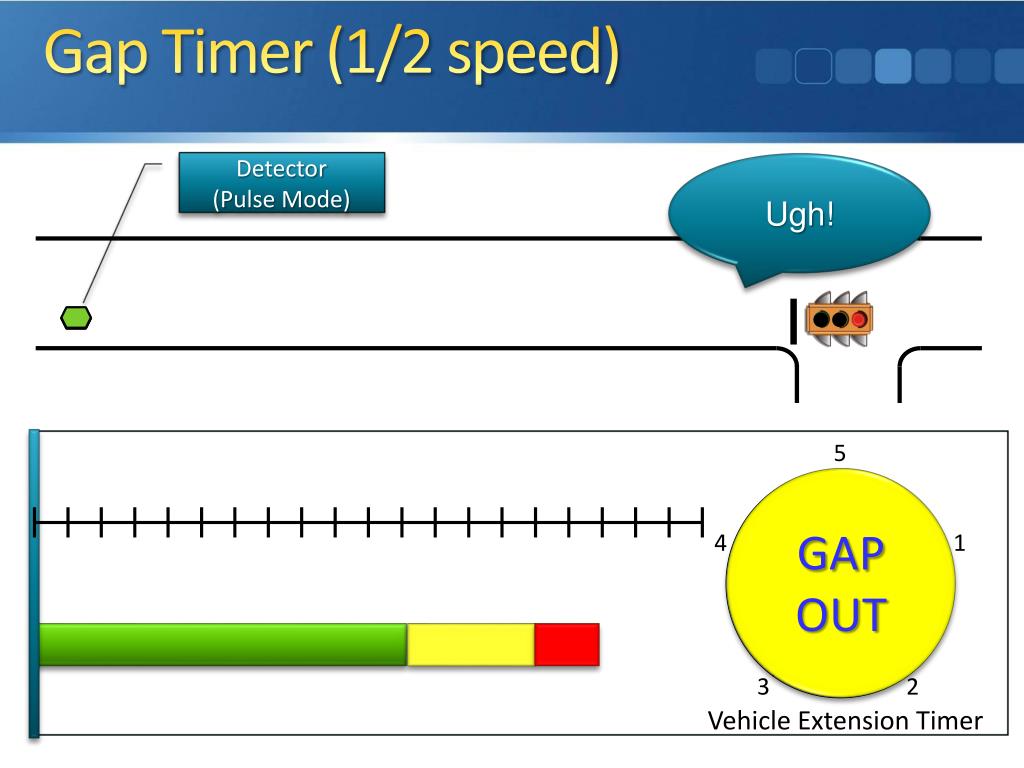 Gap Timer (1/2 speed)

Detector
(Pulse Mode)

Ugh!

5
4
1
GAP
OUT
3
2
Vehicle Extension Timer